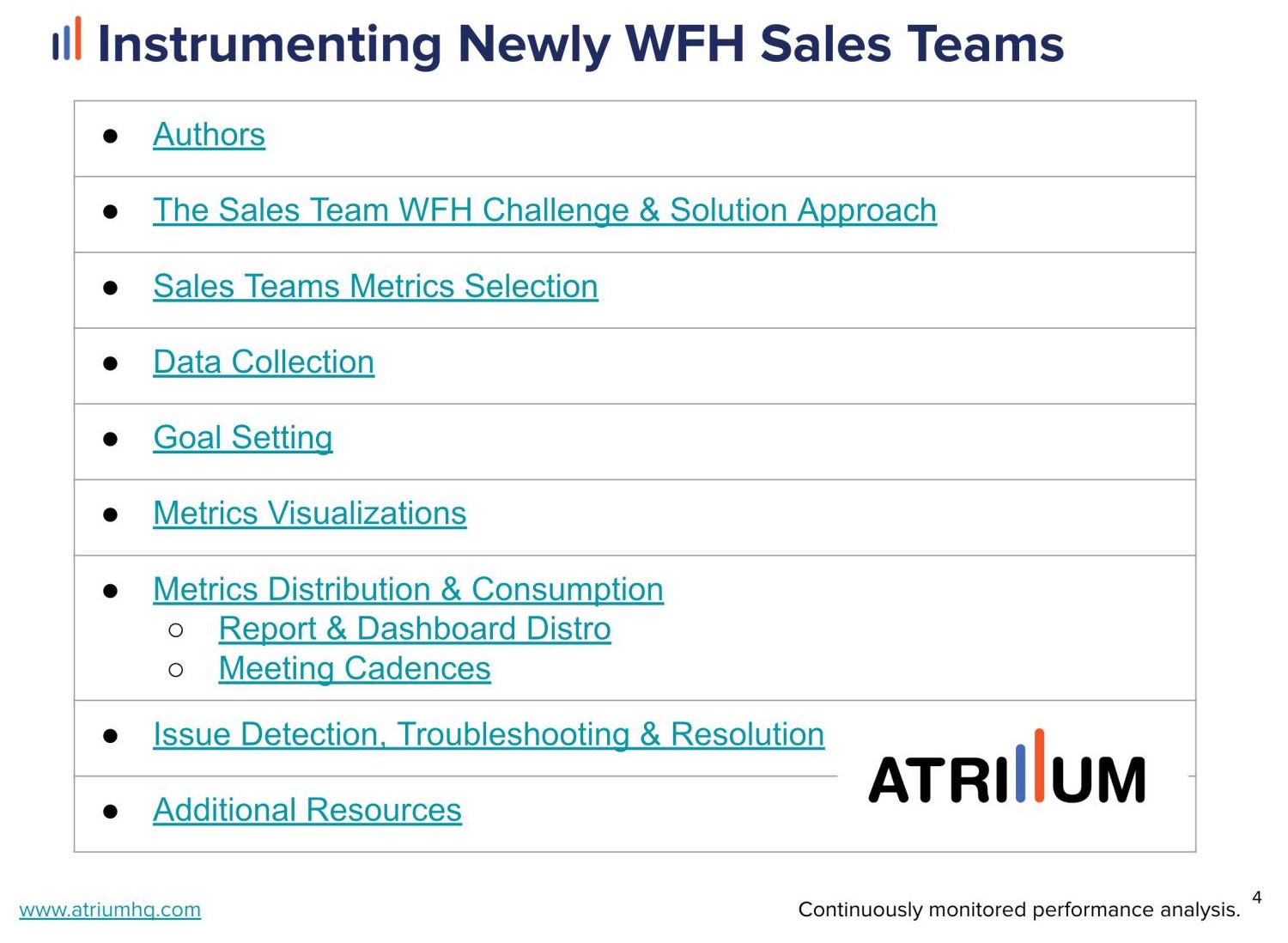 Instrumenting Newly WFH Sales Teams

- Authors
- The Sales Team WFH Challenge & Solution Approach
- Sales Teams Metrics Selection
- Data Collection
- Goal Setting
- Metrics Visualizations
- Metrics Distribution & Consumption
  - Report & Dashboard Distro
  - Meeting Cadences
- Issue Detection, Troubleshooting & Resolution
- Additional Resources

ATRIUM

www.atriumhq.com

Continuously monitored performance analysis.

4